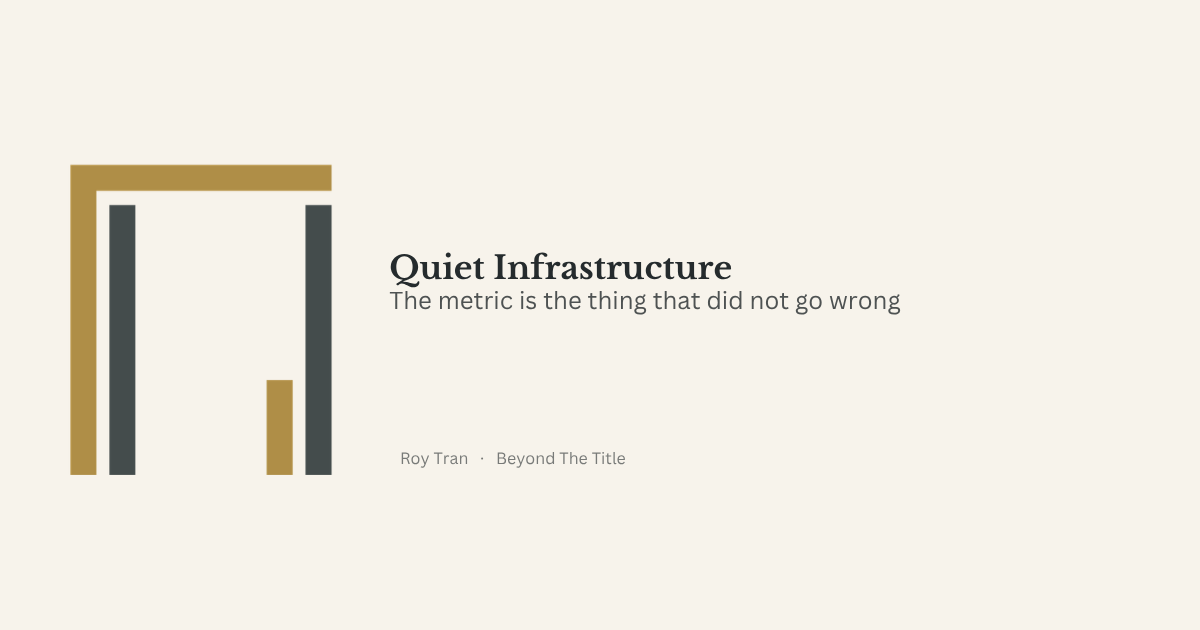 Quiet Infrastructure
The metric is the thing that did not go wrong

Roy Tran · Beyond The Title